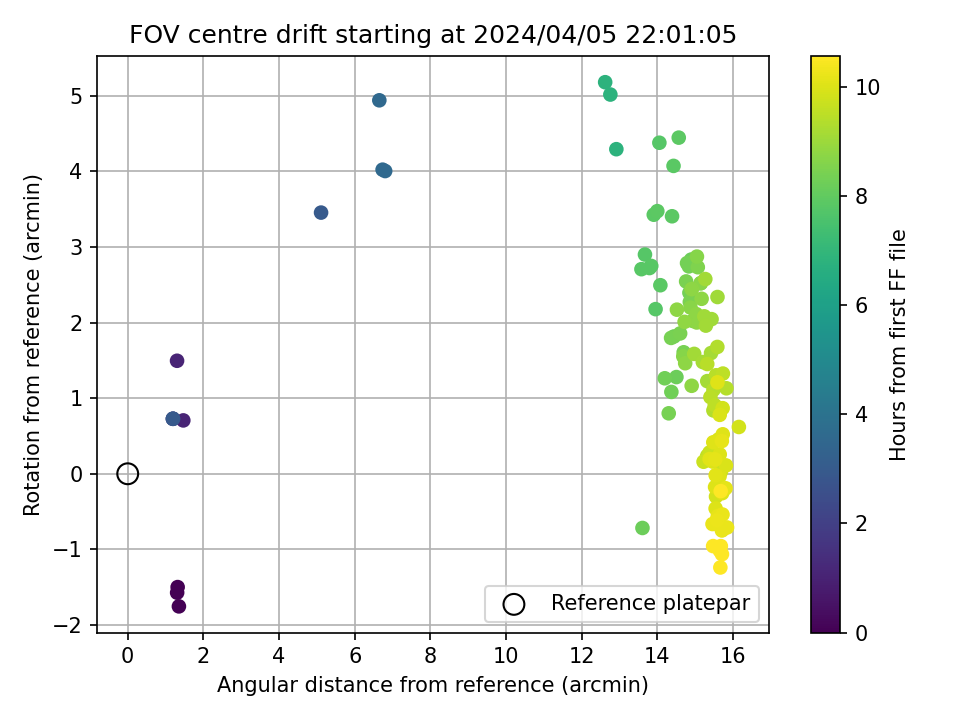 FOV centre drift starting at 2024/04/05 22:01:05

Rotation from reference (arcmin)

5
4
3
2
1
0
−1
−2

0
2
4
6
8
10
12
14
16

Angular distance from reference (arcmin)

Reference platepar

Hours from first FF file

10
8
6
4
2
0